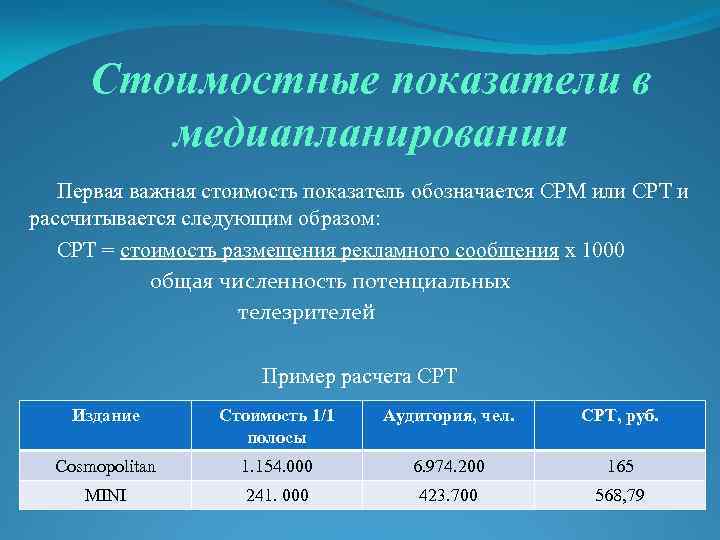 Стоимостные показатели в медиапланировании

Первая важная стоимость показатель обозначается CPM или CPT и рассчитывается следующим образом:

CPT = стоимость размещения рекламного сообщения х 1000
общая численность потенциальных телезрителей

Пример расчета CPT

| Издание | Стоимость 1/1 полосы | Аудитория, чел. | CPT, руб. |
|---|---|---|---|
| Cosmopolitan | 1.154.000 | 6.974.200 | 165 |
| MINI | 241. 000 | 423.700 | 568,79 |